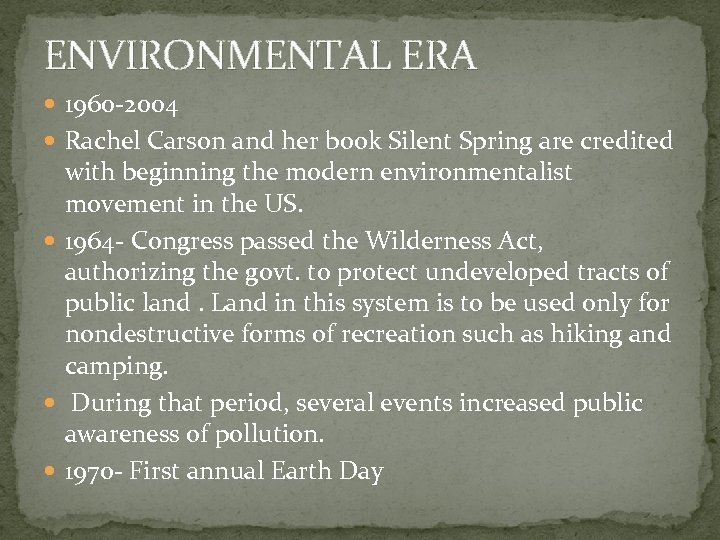 ENVIRONMENTAL ERA

- 1960-2004
- Rachel Carson and her book Silent Spring are credited with beginning the modern environmentalist movement in the US.
- 1964- Congress passed the Wilderness Act, authorizing the govt. to protect undeveloped tracts of public land . Land in this system is to be used only for nondestructive forms of recreation such as hiking and camping.
- During that period, several events increased public awareness of pollution.
- 1970- First annual Earth Day